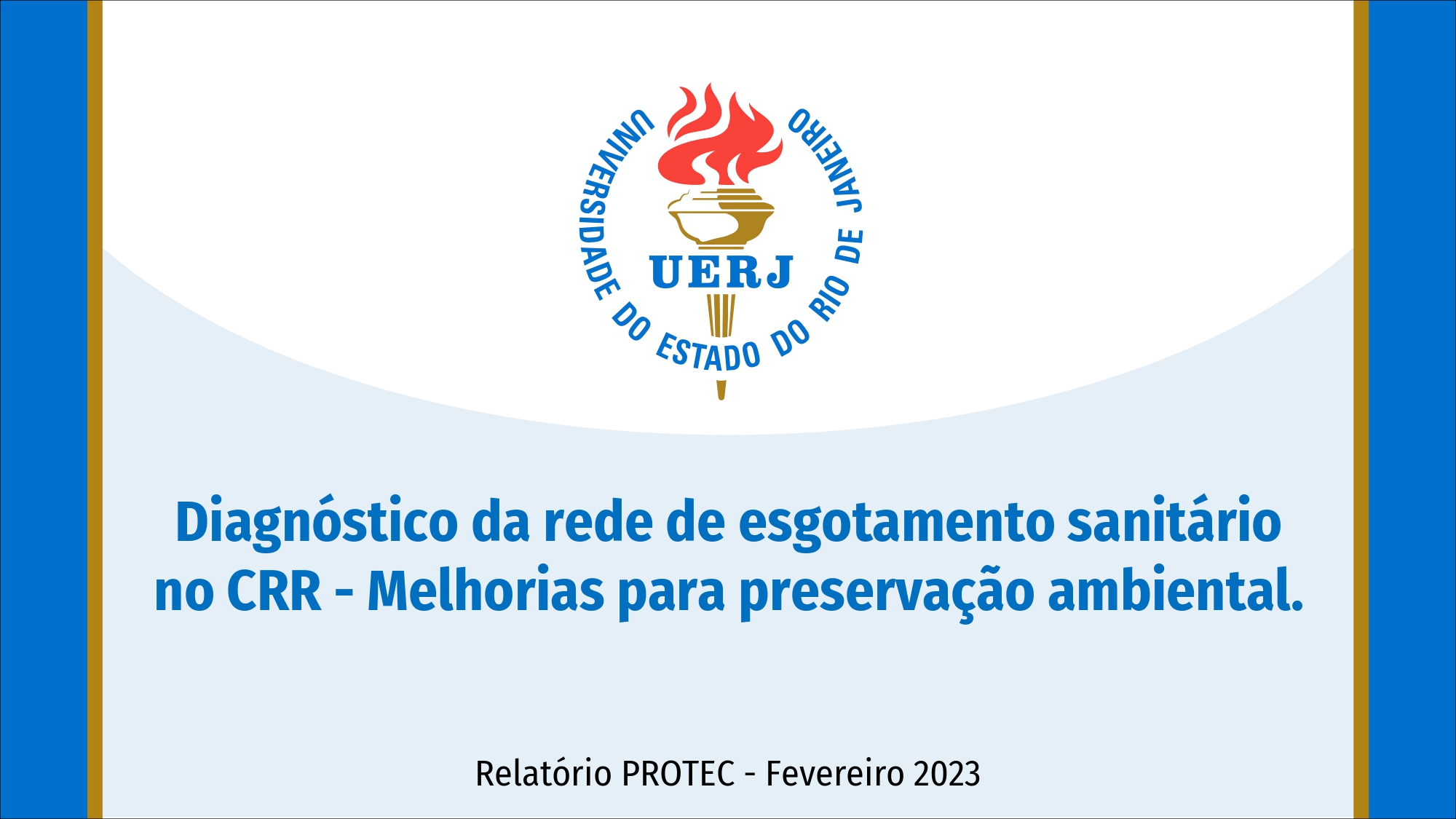 UNIVERSIDADE DO ESTADO DO RIO DE JANEIRO

UERJ

Diagnóstico da rede de esgotamento sanitário no CRR - Melhorias para preservação ambiental.

Relatório PROTEC - Fevereiro 2023